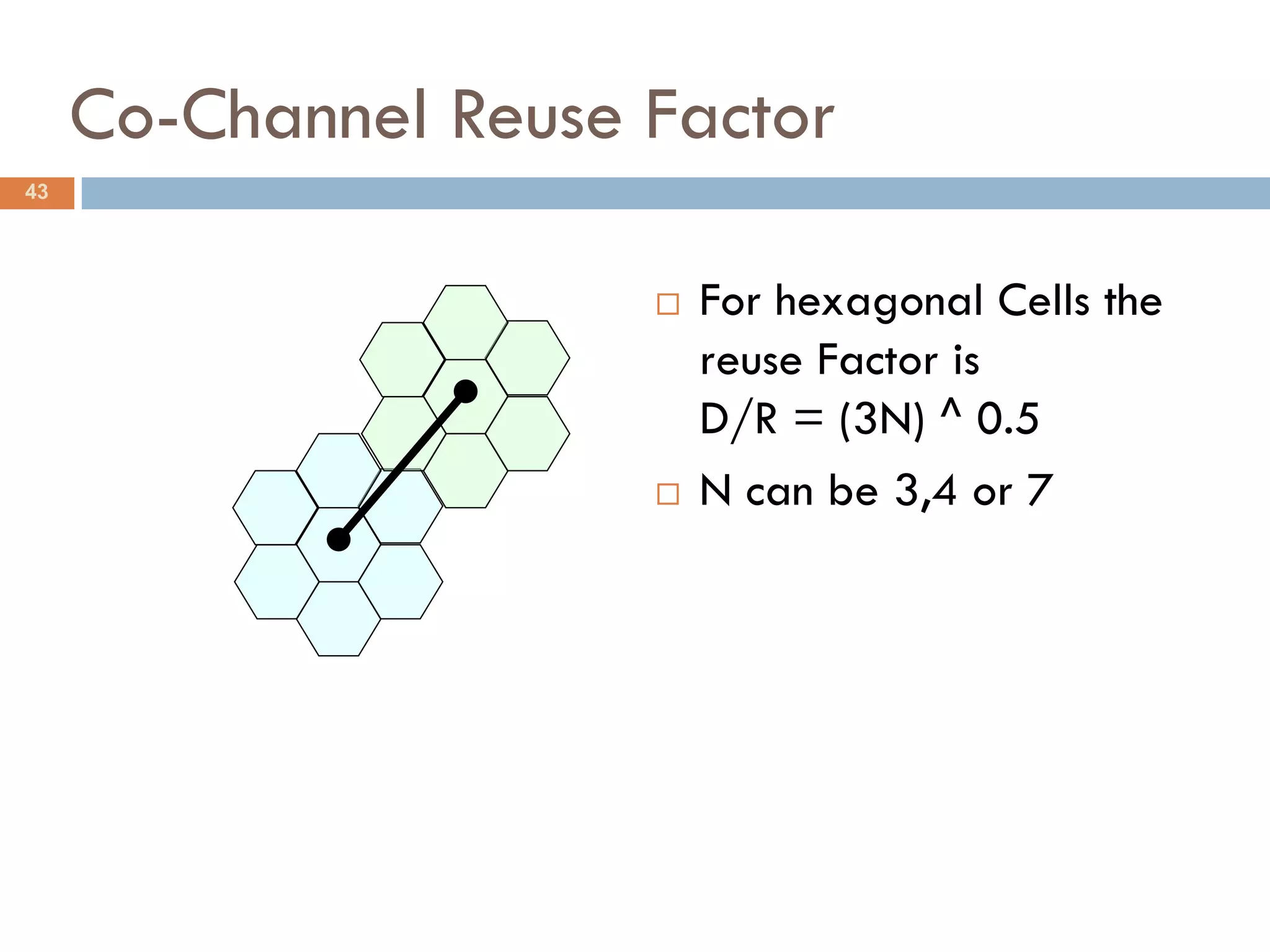 Co-Channel Reuse Factor

43

□ For hexagonal Cells the reuse Factor is
D/R = (3N) ^ 0.5

□ N can be 3,4 or 7